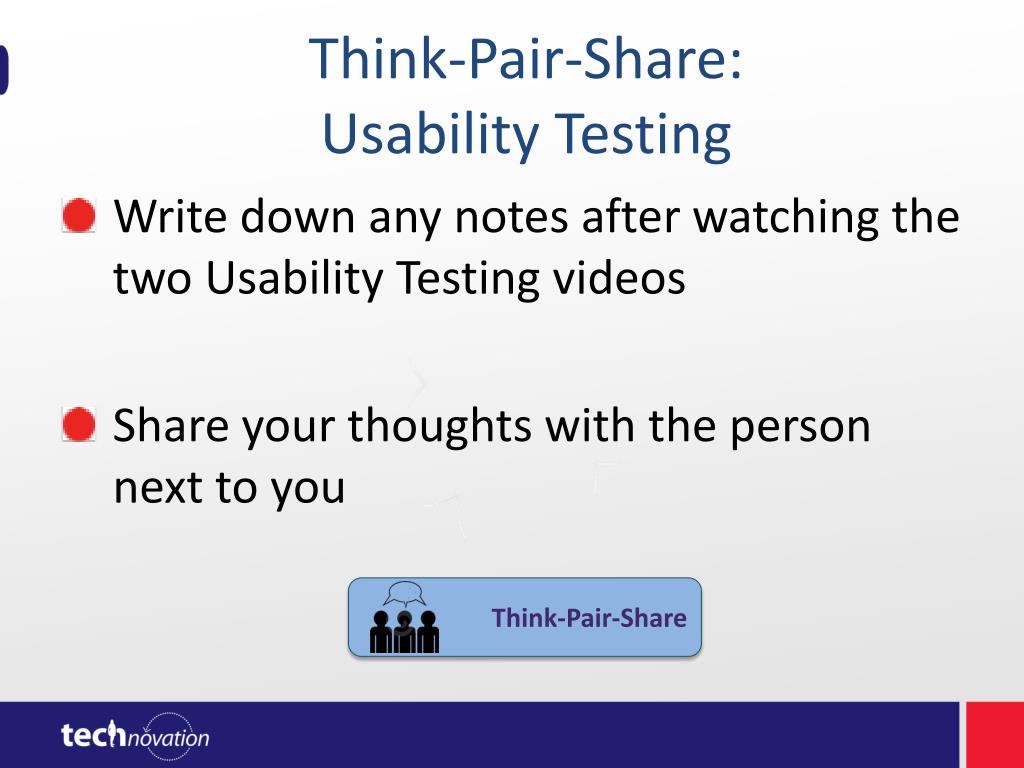 Think-Pair-Share:
Usability Testing

Write down any notes after watching the two Usability Testing videos

Share your thoughts with the person next to you

Think-Pair-Share

technovation